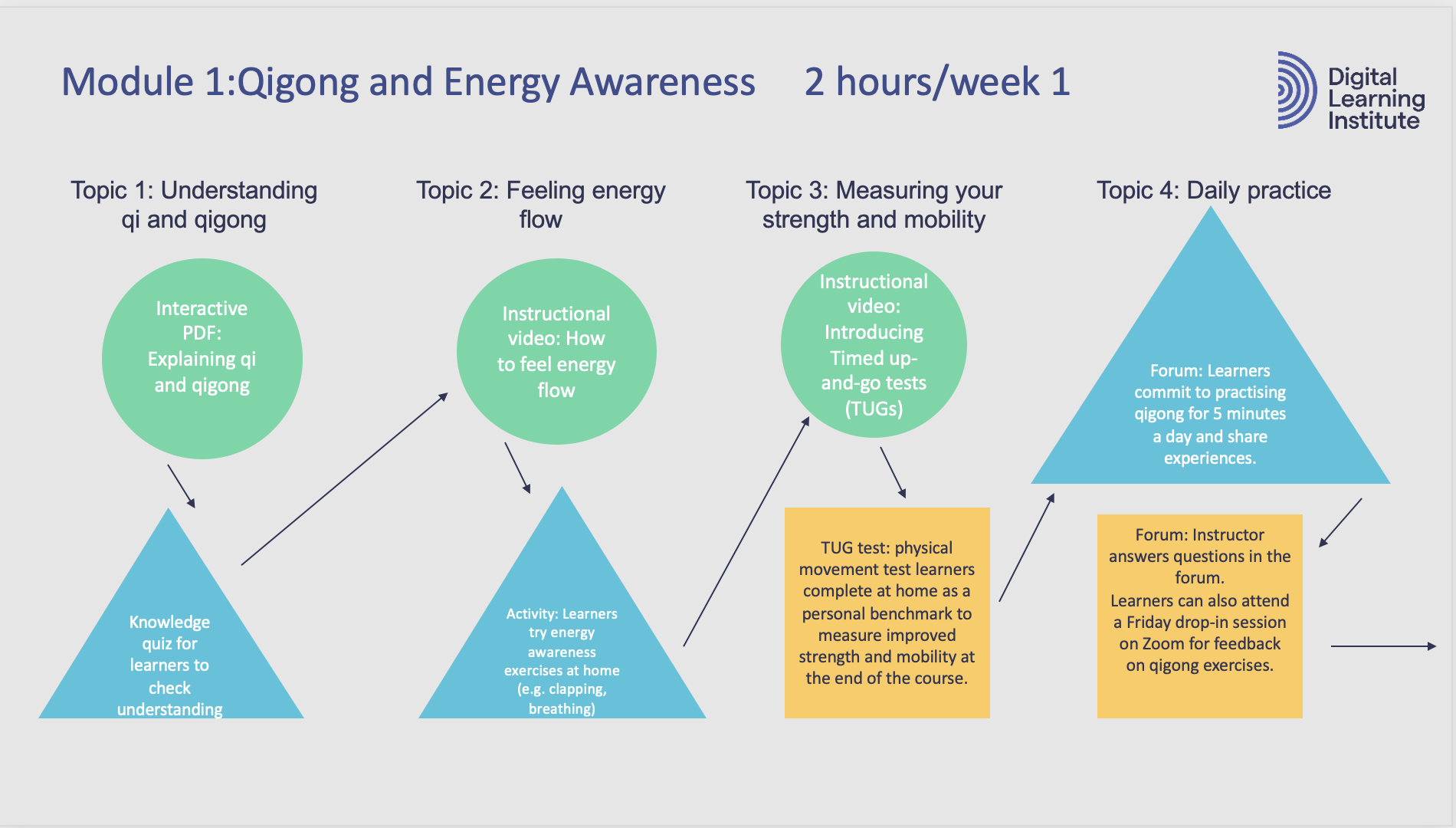 Module 1:Qigong and Energy Awareness 2 hours/week 1

Digital Learning Institute

Topic 1: Understanding qi and qigong

Interactive PDF: Explaining qi and qigong

Knowledge quiz for learners to check understanding

Topic 2: Feeling energy flow

Instructional video: How to feel energy flow

Activity: Learners try energy awareness exercises at home (e.g. clapping, breathing)

Topic 3: Measuring your strength and mobility

Instructional video: Introducing Timed up-and-go tests (TUGs)

TUG test: physical movement test learners complete at home as a personal benchmark to measure improved strength and mobility at the end of the course.

Topic 4: Daily practice

Forum: Learners commit to practising qigong for 5 minutes a day and share experiences.

Forum: Instructor answers questions in the forum.
Learners can also attend a Friday drop-in session on Zoom for feedback on qigong exercises.